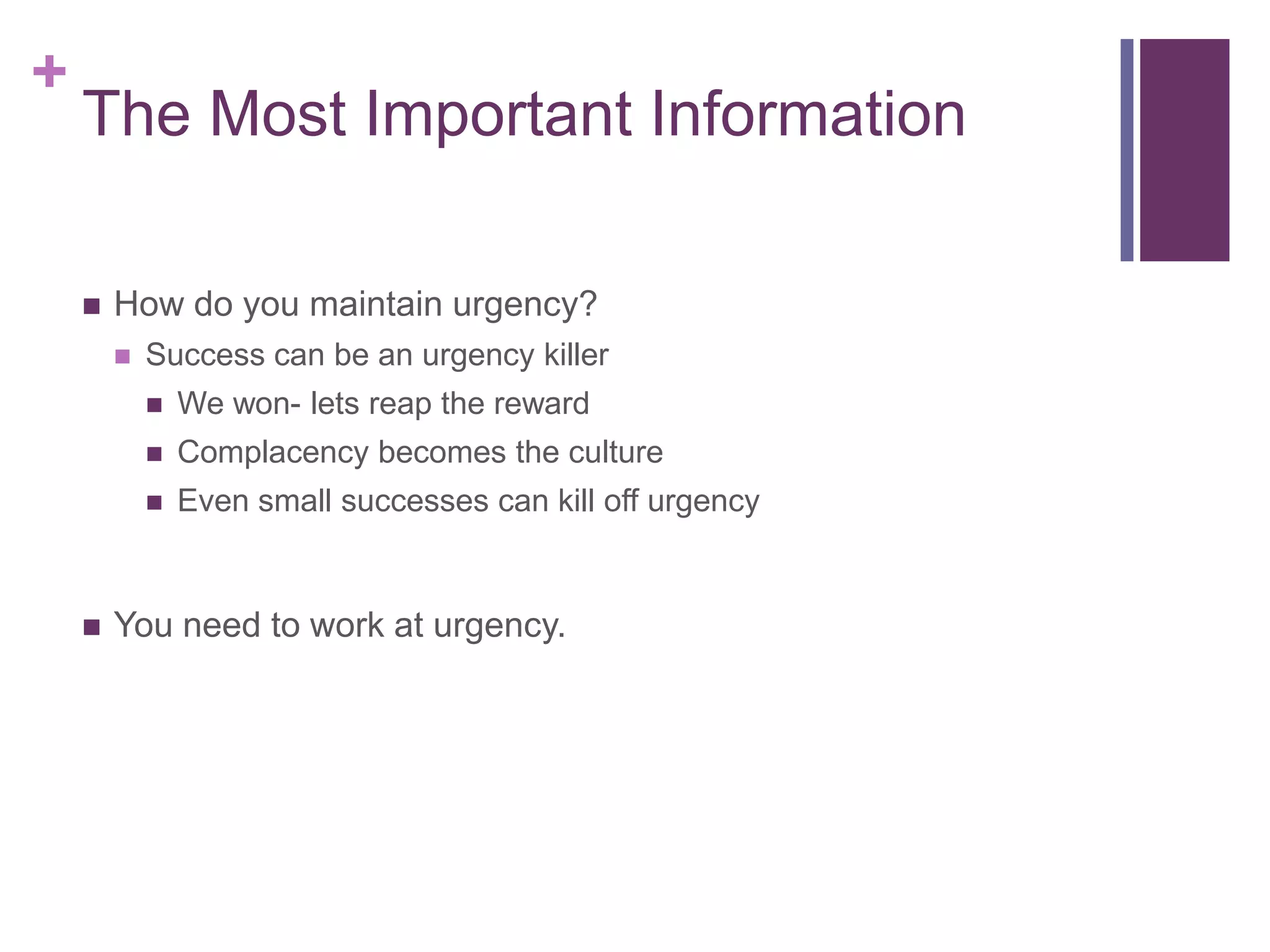 +
The Most Important Information

- How do you maintain urgency?
  - Success can be an urgency killer
    - We won- lets reap the reward
    - Complacency becomes the culture
    - Even small successes can kill off urgency

- You need to work at urgency.